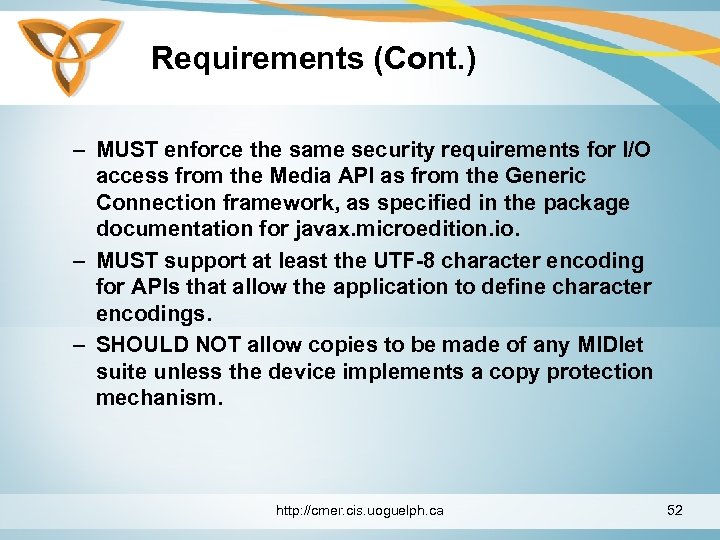 Requirements (Cont.)

– MUST enforce the same security requirements for I/O access from the Media API as from the Generic Connection framework, as specified in the package documentation for javax.microedition.io.

– MUST support at least the UTF-8 character encoding for APIs that allow the application to define character encodings.

– SHOULD NOT allow copies to be made of any MIDlet suite unless the device implements a copy protection mechanism.

http://cmer.cis.uoguelph.ca

52